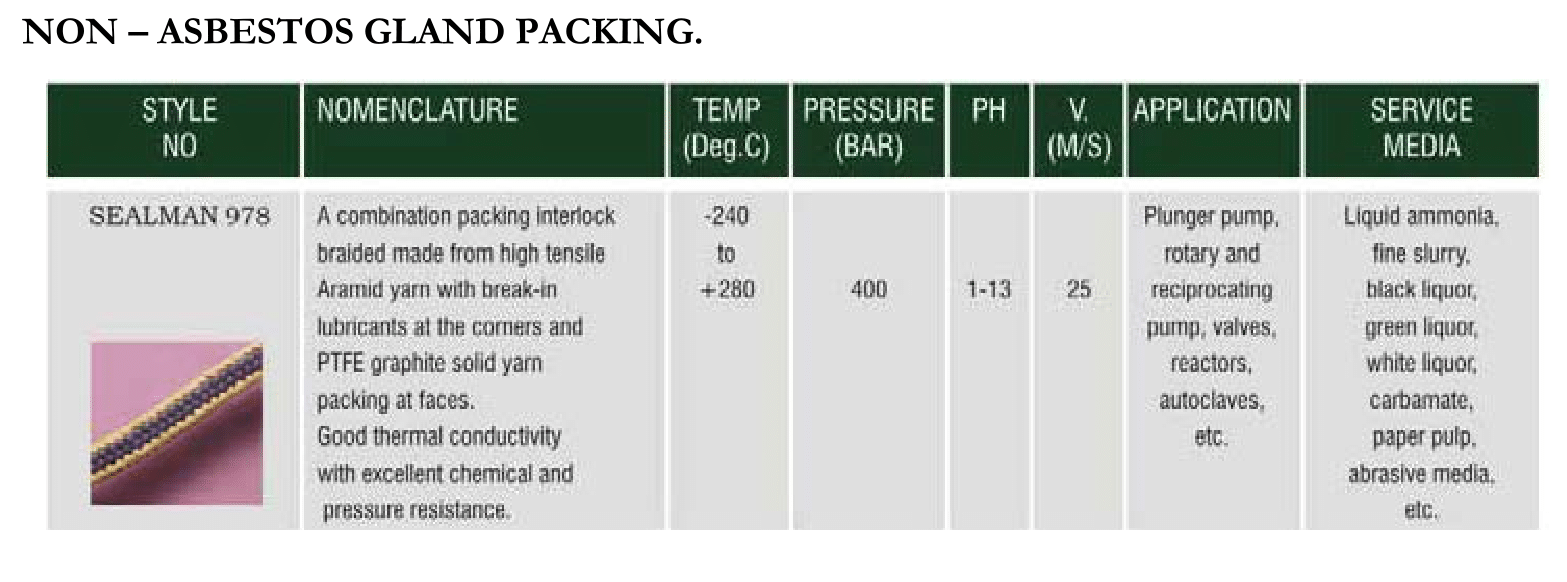 NON – ASBESTOS GLAND PACKING.

| STYLE NO | NOMENCLATURE | TEMP (Deg.C) | PRESSURE (BAR) | PH | V. (M/S) | APPLICATION | SERVICE MEDIA |
|---|---|---|---|---|---|---|---|
| SEALMAN 978 | A combination packing interlock braided made from high tensile Aramid yarn with break-in lubricants at the corners and PTFE graphite solid yarn packing at faces. Good thermal conductivity with excellent chemical and pressure resistance. | -240 to +280 | 400 | 1-13 | 25 | Plunger pump, rotary and reciprocating pump, valves, reactors, autoclaves, etc. | Liquid ammonia, fine slurry, black liquor, green liquor, white liquor, carbamate, paper pulp, abrasive media, etc. |